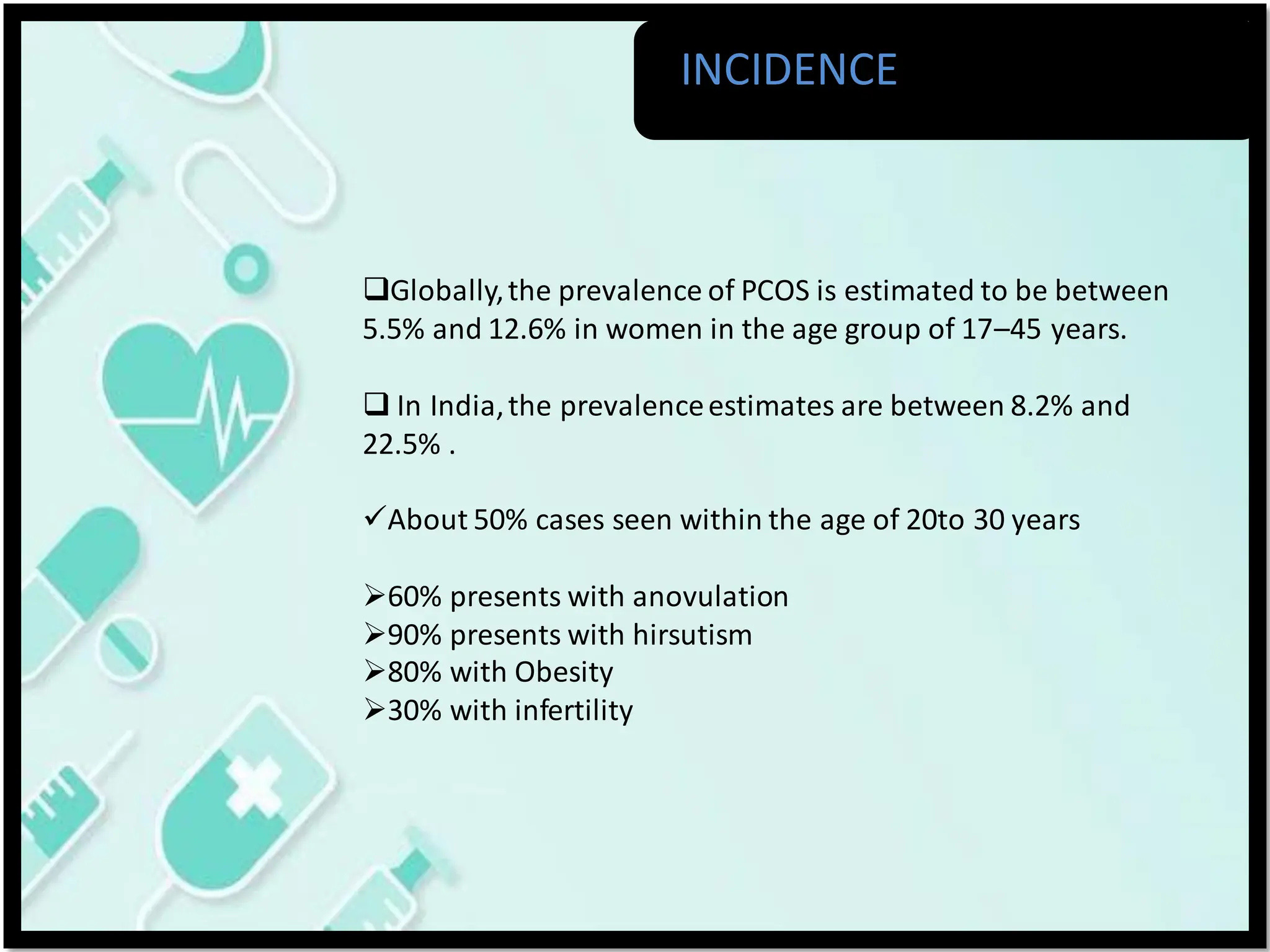 INCIDENCE

❑Globally, the prevalence of PCOS is estimated to be between 5.5% and 12.6% in women in the age group of 17–45 years.

❑ In India, the prevalence estimates are between 8.2% and 22.5% .

✓About 50% cases seen within the age of 20to 30 years

➢60% presents with anovulation
➢90% presents with hirsutism
➢80% with Obesity
➢30% with infertility